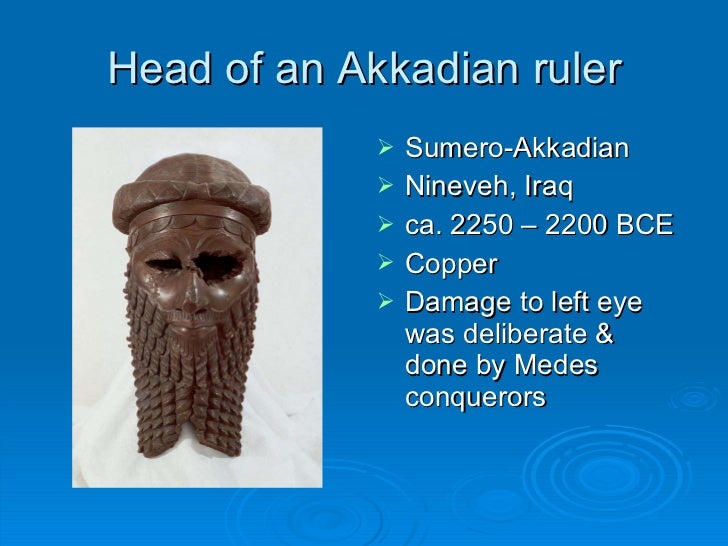 Head of an Akkadian ruler

➢ Sumero-Akkadian
➢ Nineveh, Iraq
➢ ca. 2250 – 2200 BCE
➢ Copper
➢ Damage to left eye was deliberate & done by Medes conquerors